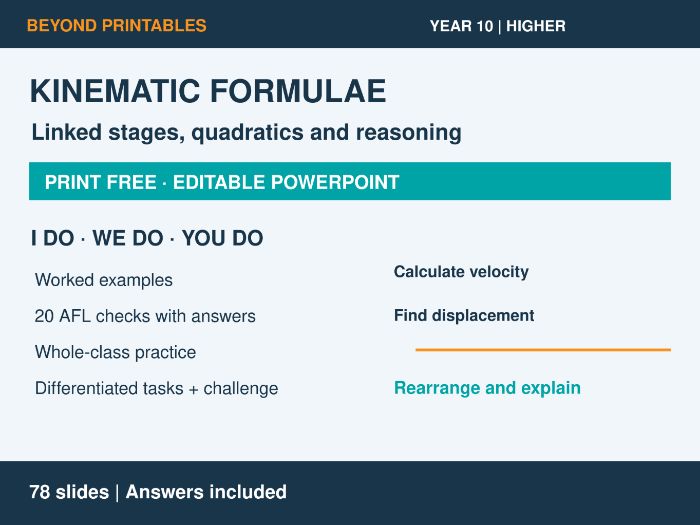 BEYOND PRINTABLES

YEAR 10 | HIGHER

KINEMATIC FORMULAE

Linked stages, quadratics and reasoning

PRINT FREE · EDITABLE POWERPOINT

I DO · WE DO · YOU DO

Worked examples

20 AFL checks with answers

Whole-class practice

Differentiated tasks + challenge

Calculate velocity

Find displacement

Rearrange and explain

78 slides | Answers included